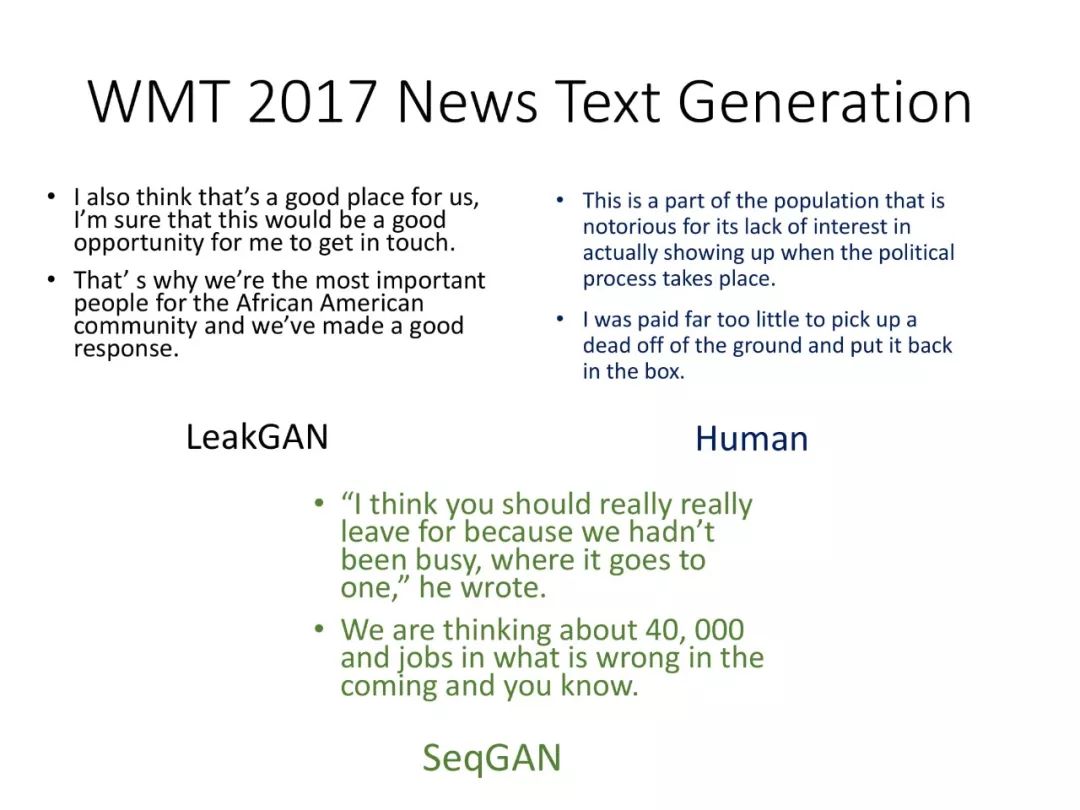 WMT 2017 News Text Generation

• I also think that's a good place for us, I'm sure that this would be a good opportunity for me to get in touch.

• That' s why we're the most important people for the African American community and we've made a good response.

LeakGAN

• This is a part of the population that is notorious for its lack of interest in actually showing up when the political process takes place.

• I was paid far too little to pick up a dead off of the ground and put it back in the box.

Human

• "I think you should really really leave for because we hadn't been busy, where it goes to one," he wrote.

• We are thinking about 40, 000 and jobs in what is wrong in the coming and you know.

SeqGAN